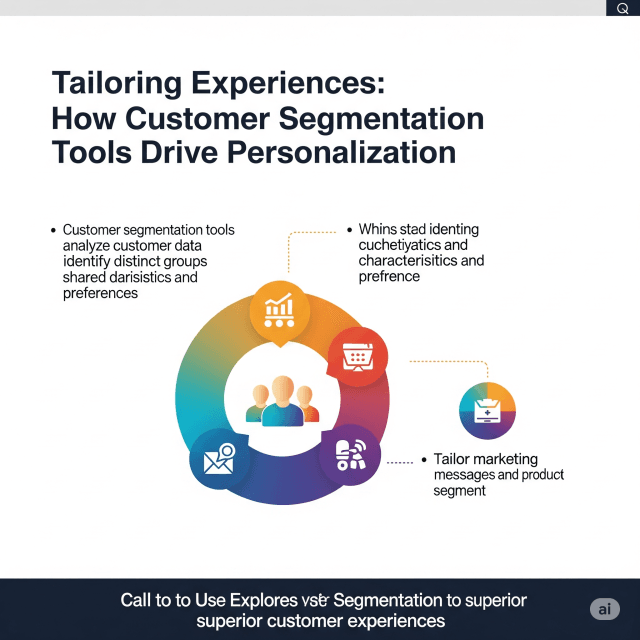 Tailoring Experiences: How Customer Segmentation Tools Drive Personalization

• Customer segmentation tools analyze customer data identify distinct groups shared darisistics and preferences

• Whins stad identing cuchetiyatics and characterisitics and prefrence

• Tailor marketing messages and product segment

Call to to Use Explores vse Segmentation to superior superior customer experiences

ai